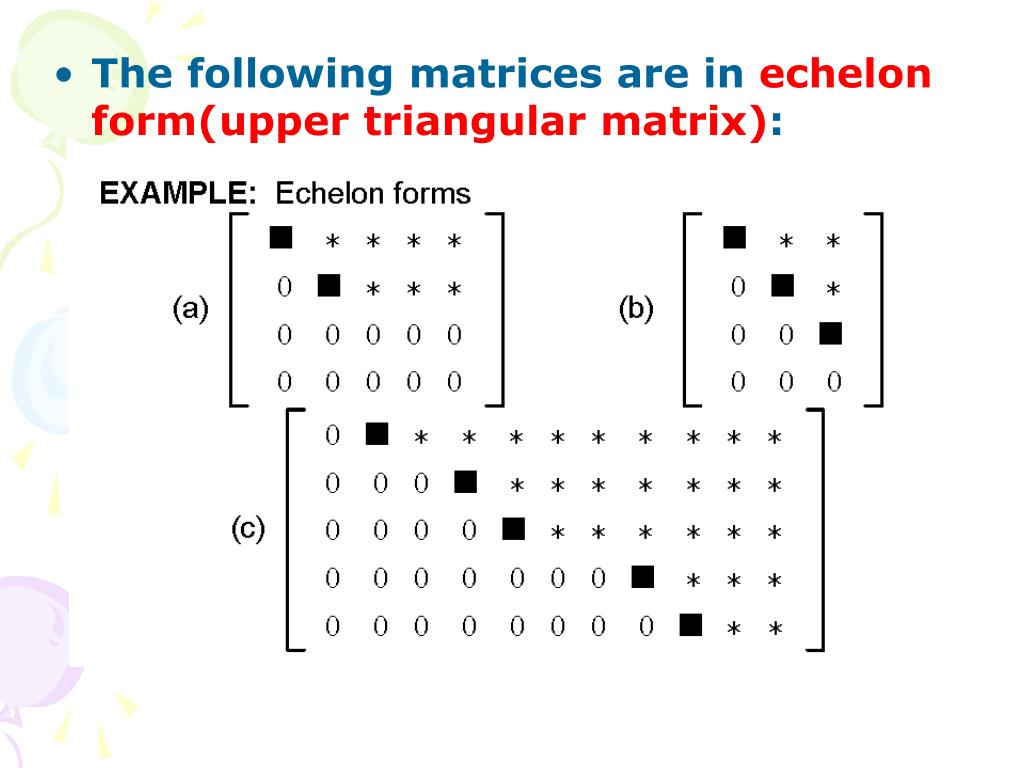 • The following matrices are in echelon form(upper triangular matrix):

EXAMPLE: Echelon forms

(a) $\begin{bmatrix} \blacksquare & * & * & * & * \\ 0 & \blacksquare & * & * & * \\ 0 & 0 & 0 & 0 & 0 \\ 0 & 0 & 0 & 0 & 0 \end{bmatrix}$

(b) $\begin{bmatrix} \blacksquare & * & * \\ 0 & \blacksquare & * \\ 0 & 0 & \blacksquare \\ 0 & 0 & 0 \end{bmatrix}$

(c) $\begin{bmatrix} 0 & \blacksquare & * & * & * & * & * & * & * & * & * \\ 0 & 0 & 0 & \blacksquare & * & * & * & * & * & * & * \\ 0 & 0 & 0 & 0 & \blacksquare & * & * & * & * & * & * \\ 0 & 0 & 0 & 0 & 0 & 0 & 0 & \blacksquare & * & * & * \\ 0 & 0 & 0 & 0 & 0 & 0 & 0 & 0 & \blacksquare & * & * \end{bmatrix}$